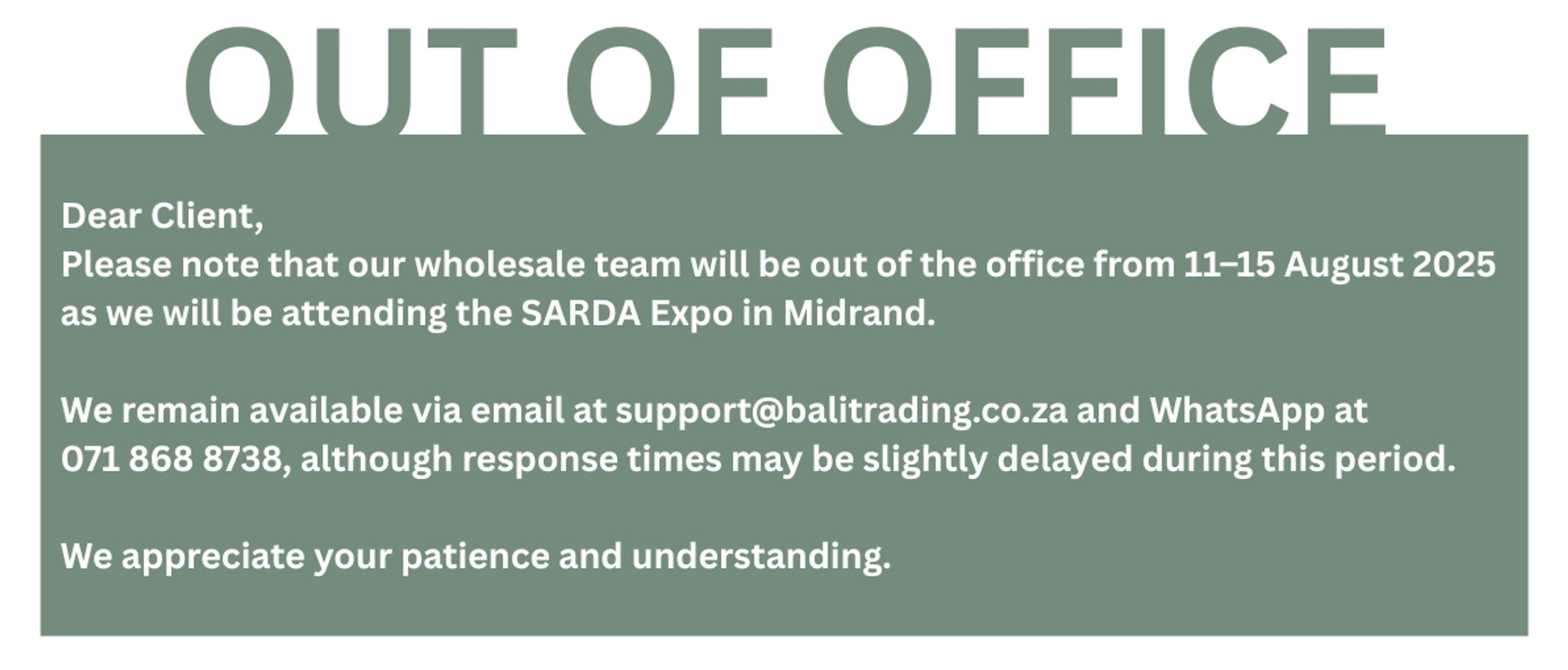 OUT OF OFFICE

Dear Client,
Please note that our wholesale team will be out of the office from 11–15 August 2025 as we will be attending the SARDA Expo in Midrand.

We remain available via email at support@balitrading.co.za and WhatsApp at 071 868 8738, although response times may be slightly delayed during this period.

We appreciate your patience and understanding.